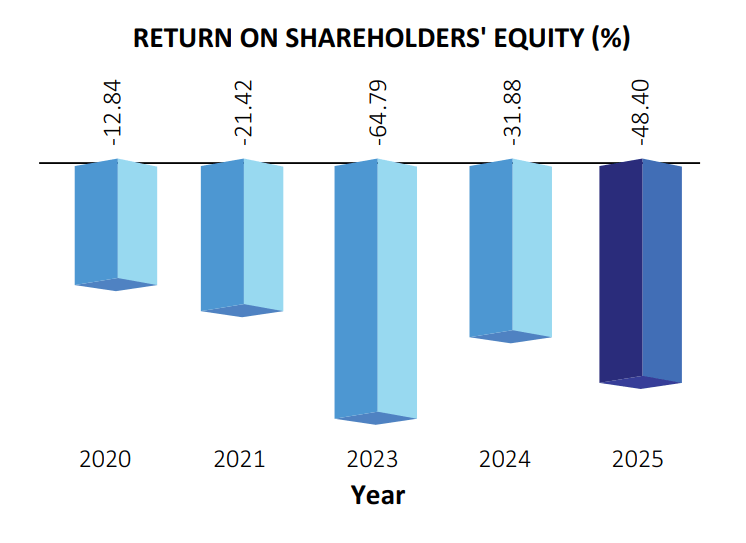 RETURN ON SHAREHOLDERS' EQUITY (%)

-12.84
-21.42
-64.79
-31.88
-48.40

2020
2021
2023
2024
2025

Year